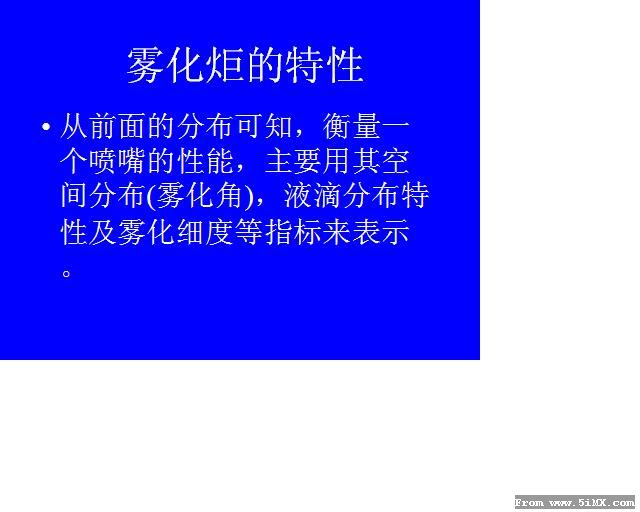 雾化炬的特性

• 从前面的分布可知，衡量一个喷嘴的性能，主要用其空间分布(雾化角)，液滴分布特性及雾化细度等指标来表示。

From www.5iMX.com